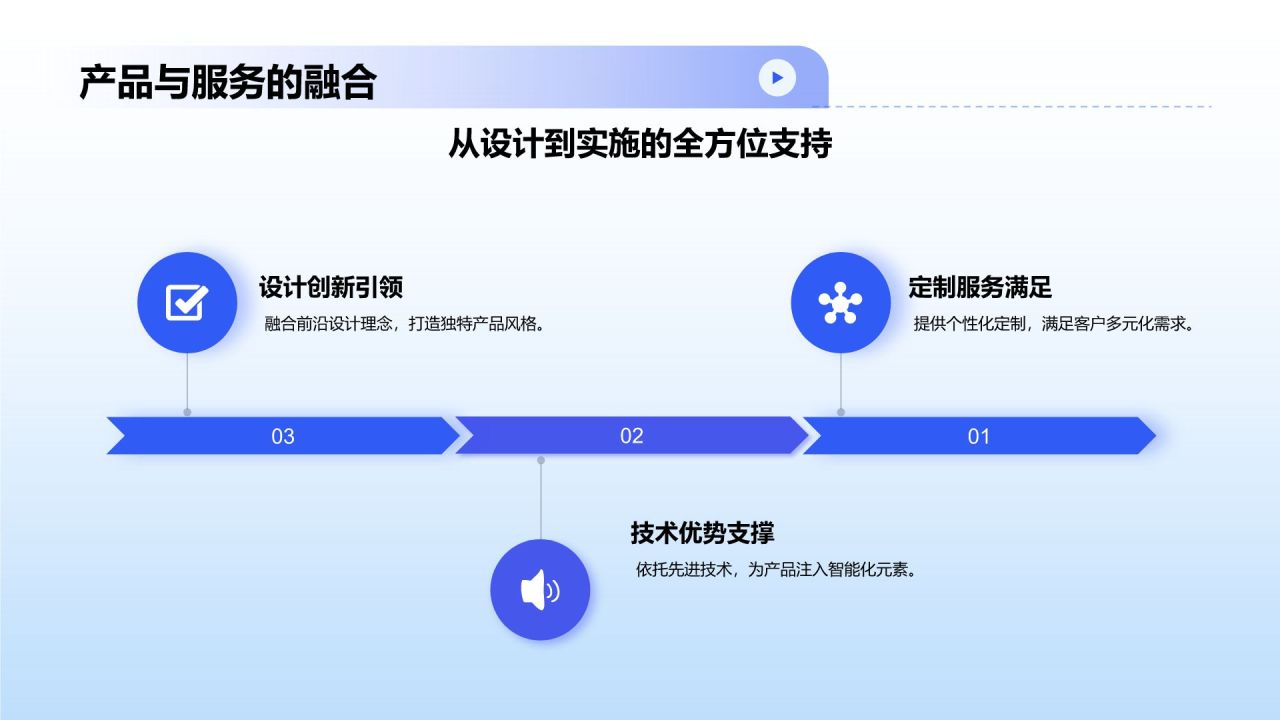 产品与服务的融合

从设计到实施的全方位支持

设计创新引领
融合前沿设计理念，打造独特产品风格。

定制服务满足
提供个性化定制，满足客户多元化需求。

03
02
01

技术优势支撑
依托先进技术，为产品注入智能化元素。